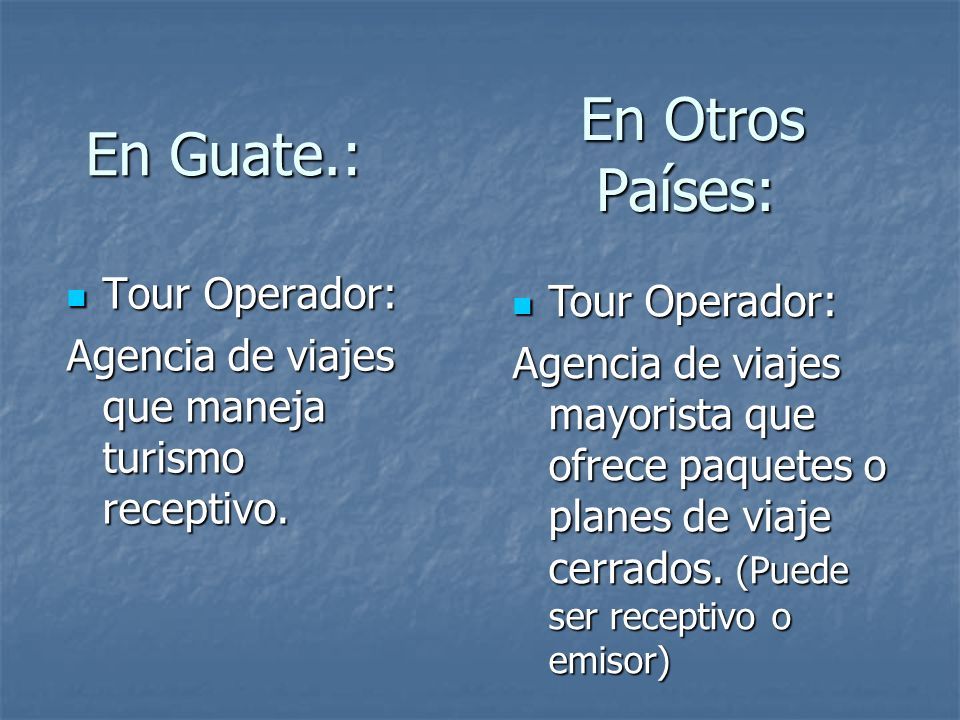 En Guate.:

Tour Operador:

Agencia de viajes que maneja turismo receptivo.

En Otros Países:

Tour Operador:

Agencia de viajes mayorista que ofrece paquetes o planes de viaje cerrados. (Puede ser receptivo o emisor)